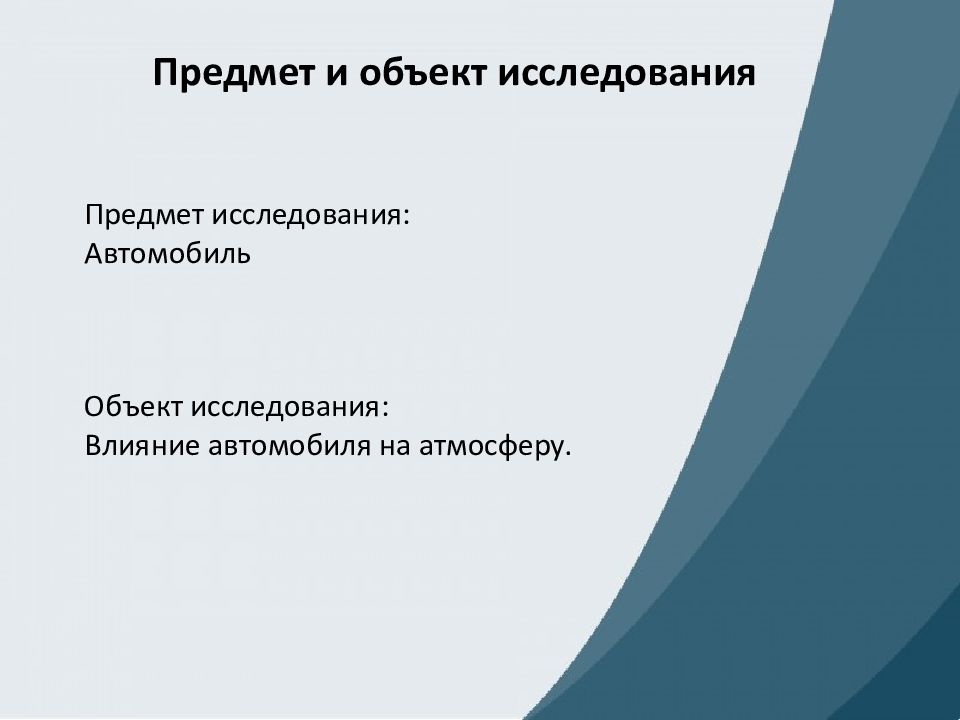 Предмет и объект исследования

Предмет исследования:
Автомобиль

Объект исследования:
Влияние автомобиля на атмосферу.